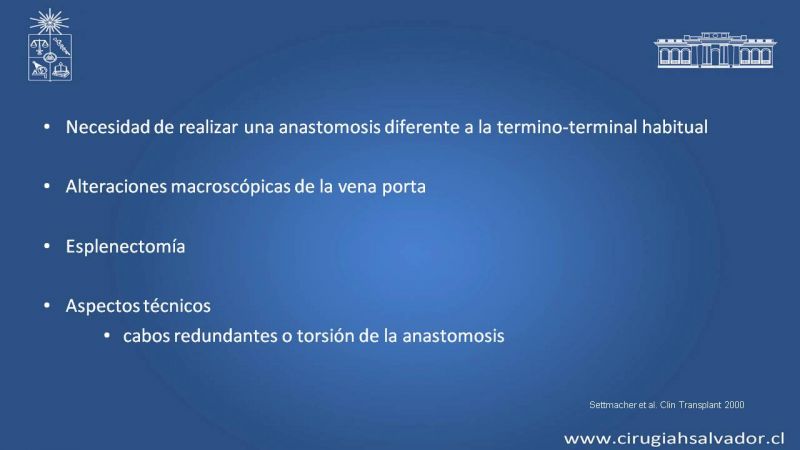 • Necesidad de realizar una anastomosis diferente a la termino-terminal habitual

• Alteraciones macroscópicas de la vena porta

• Esplenectomía

• Aspectos técnicos
  • cabos redundantes o torsión de la anastomosis

Settmacher et al. Clin Transplant 2000

www.cirugiahsalvador.cl